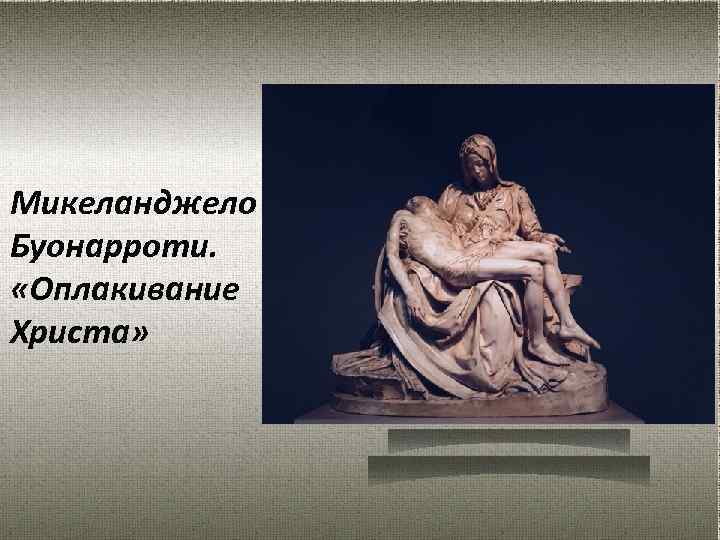 Микеланджело Буонарроти. «Оплакивание Христа»